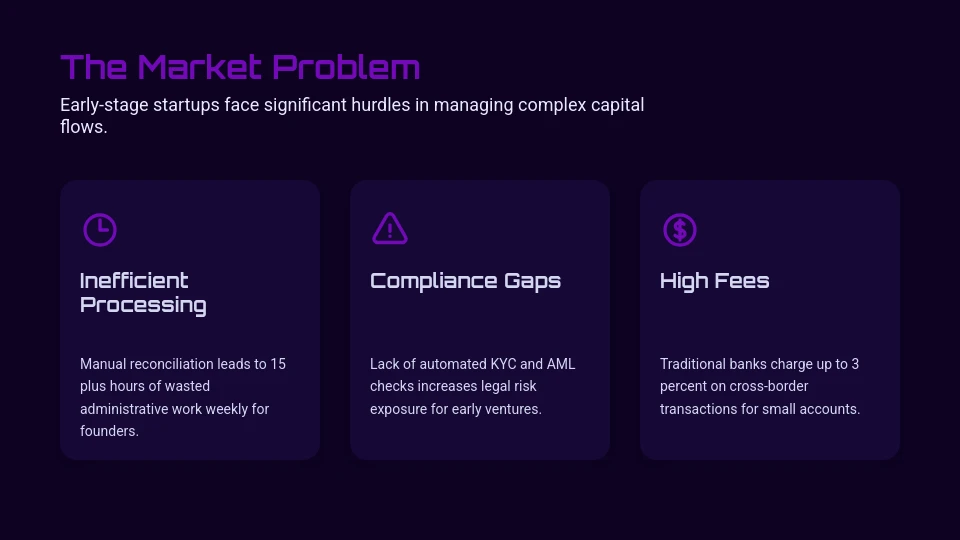 The Market Problem

Early-stage startups face significant hurdles in managing complex capital flows.

Inefficient Processing

Manual reconciliation leads to 15 plus hours of wasted administrative work weekly for founders.

Compliance Gaps

Lack of automated KYC and AML checks increases legal risk exposure for early ventures.

High Fees

Traditional banks charge up to 3 percent on cross-border transactions for small accounts.